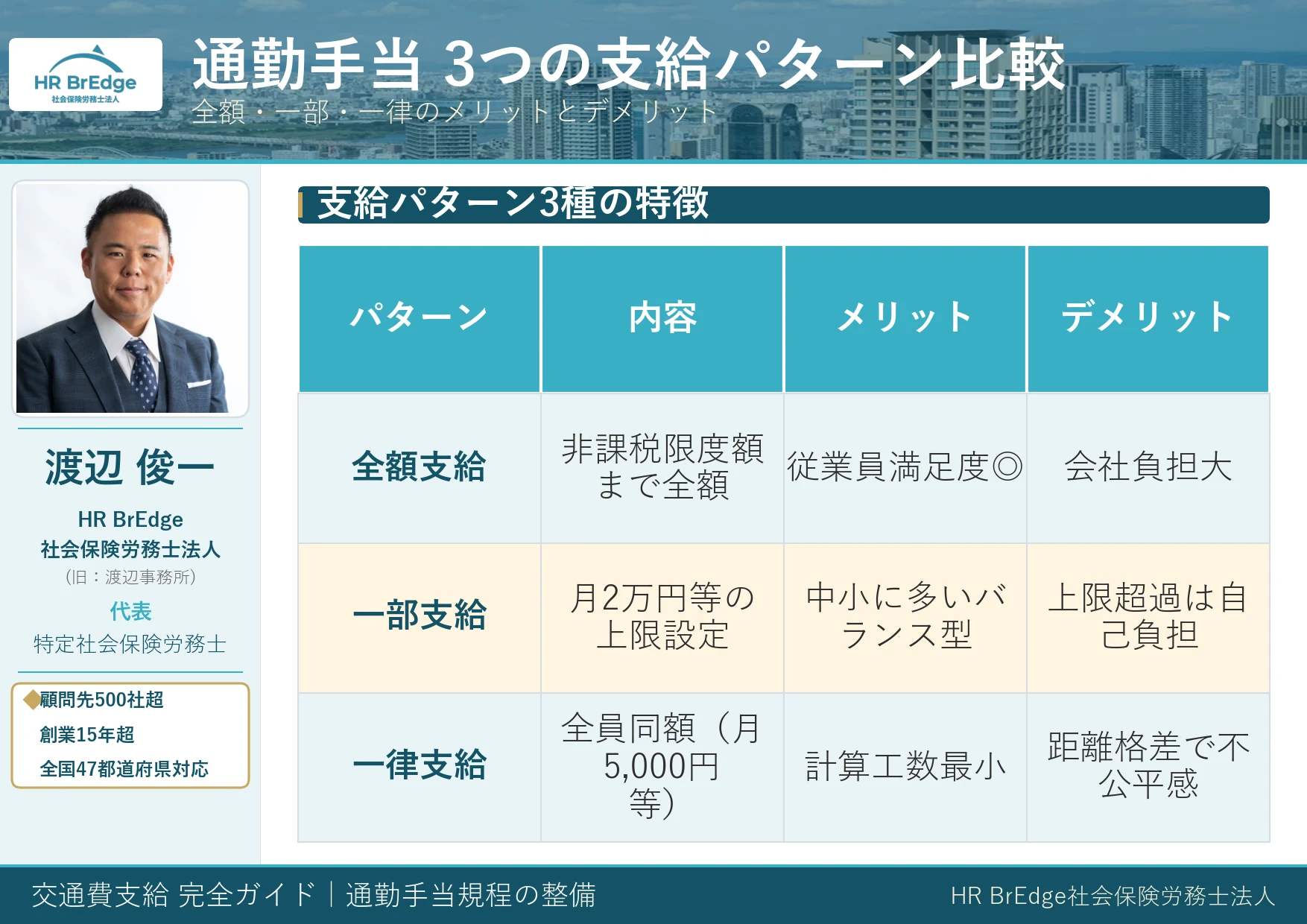 HR BrEdge
社会保険労務士法人

通勤手当 3つの支給パターン比較
全額・一部・一律のメリットとデメリット

渡辺 俊一
HR BrEdge
社会保険労務士法人
(旧：渡辺事務所)
代表
特定社会保険労務士

◆顧問先500社超
創業15年超
全国47都道府県対応

支給パターン3種の特徴

| パターン | 内容 | メリット | デメリット |
|---|---|---|---|
| 全額支給 | 非課税限度額まで全額 | 従業員満足度◎ | 会社負担大 |
| 一部支給 | 月2万円等の上限設定 | 中小に多いバランス型 | 上限超過は自己負担 |
| 一律支給 | 全員同額（月5,000円等） | 計算工数最小 | 距離格差で不公平感 |

交通費支給 完全ガイド｜通勤手当規程の整備
HR BrEdge社会保険労務士法人